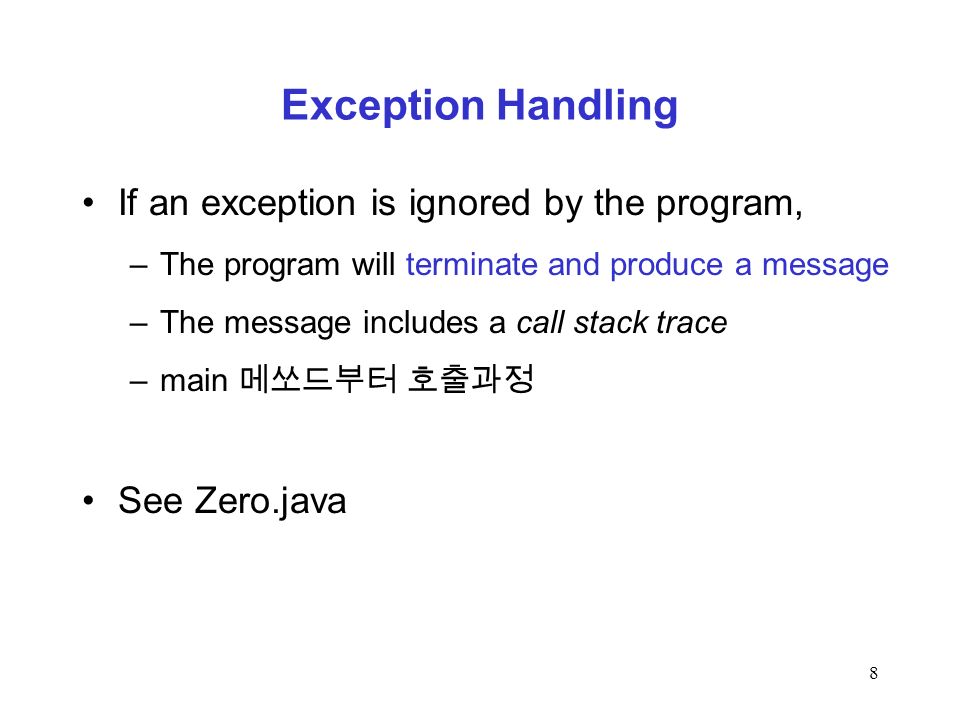 Exception Handling

• If an exception is ignored by the program,

– The program will terminate and produce a message

– The message includes a call stack trace

– main 메쏘드부터 호출과정

• See Zero.java

8